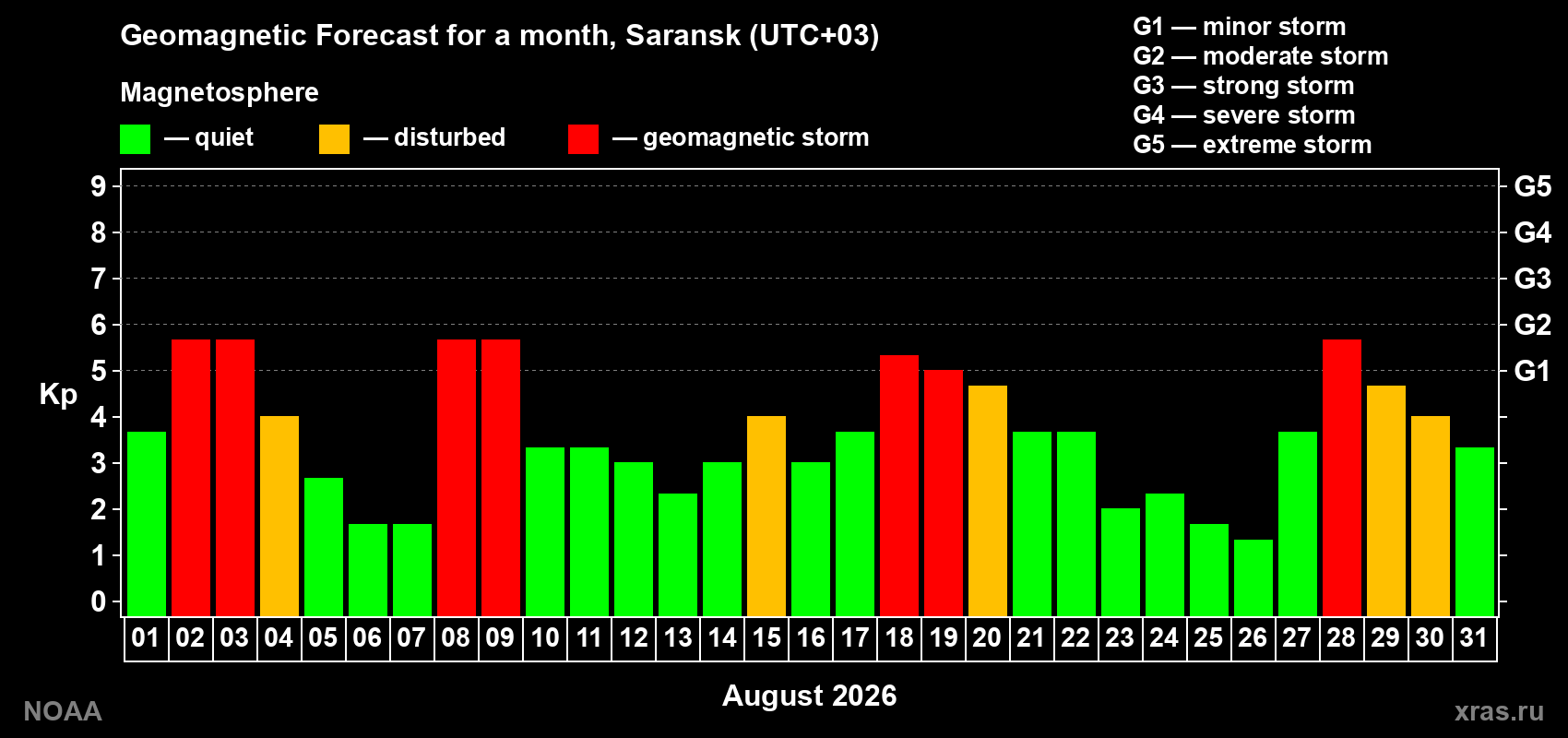 Geomagnetic Forecast for a month, Saransk (UTC+03)

Magnetosphere

— quiet — disturbed — geomagnetic storm

G1 — minor storm
G2 — moderate storm
G3 — strong storm
G4 — severe storm
G5 — extreme storm

Kp

9
8
7
6
5
4
3
2
1
0

G5
G4
G3
G2
G1

01 02 03 04 05 06 07 08 09 10 11 12 13 14 15 16 17 18 19 20 21 22 23 24 25 26 27 28 29 30 31

August 2026

NOAA

xras.ru